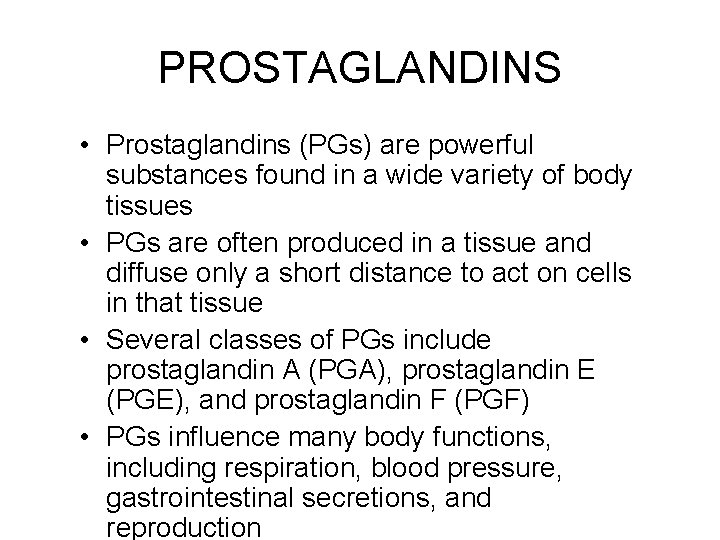 PROSTAGLANDINS

• Prostaglandins (PGs) are powerful substances found in a wide variety of body tissues

• PGs are often produced in a tissue and diffuse only a short distance to act on cells in that tissue

• Several classes of PGs include prostaglandin A (PGA), prostaglandin E (PGE), and prostaglandin F (PGF)

• PGs influence many body functions, including respiration, blood pressure, gastrointestinal secretions, and reproduction